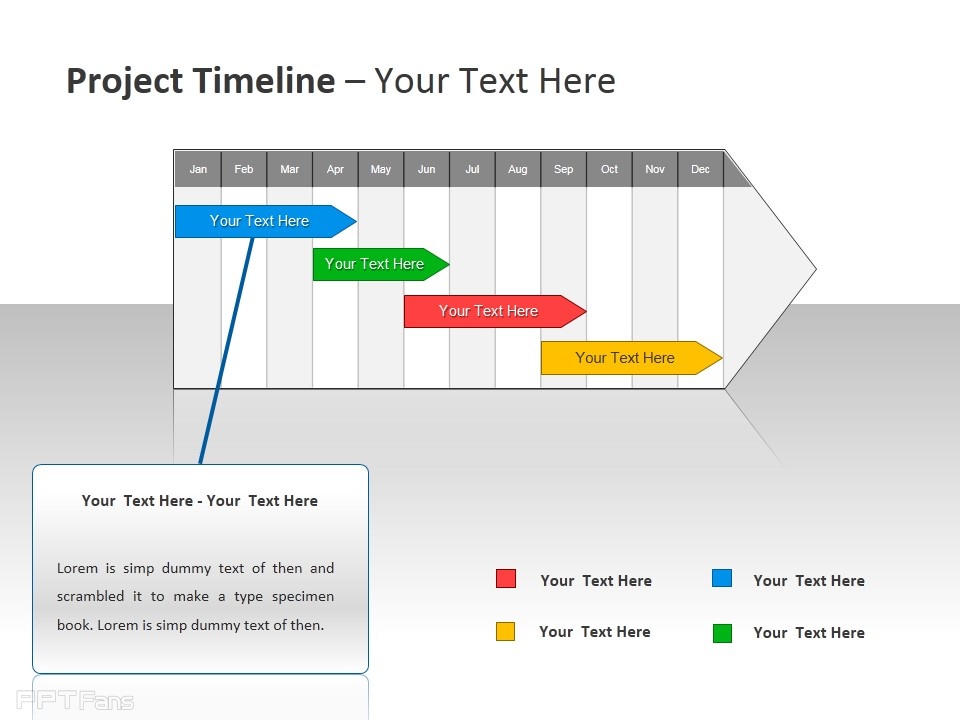 Project Timeline – Your Text Here

Jan
Feb
Mar
Apr
May
Jun
Jul
Aug
Sep
Oct
Nov
Dec

Your Text Here

Your Text Here

Your Text Here

Your Text Here

Your Text Here - Your Text Here

Lorem is simp dummy text of then and scrambled it to make a type specimen book. Lorem is simp dummy text of then.

Your Text Here

Your Text Here

Your Text Here

Your Text Here

PPTFans